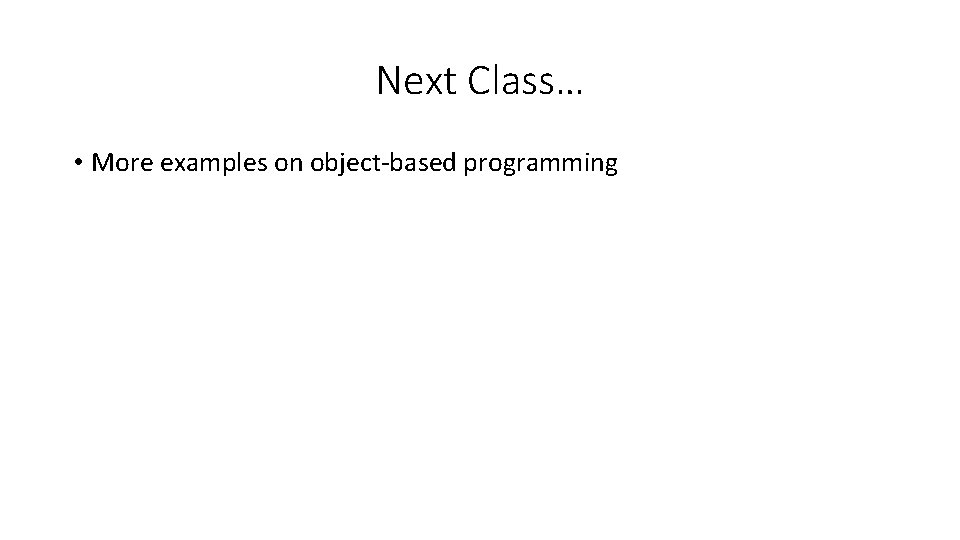 Next Class…

• More examples on object-based programming